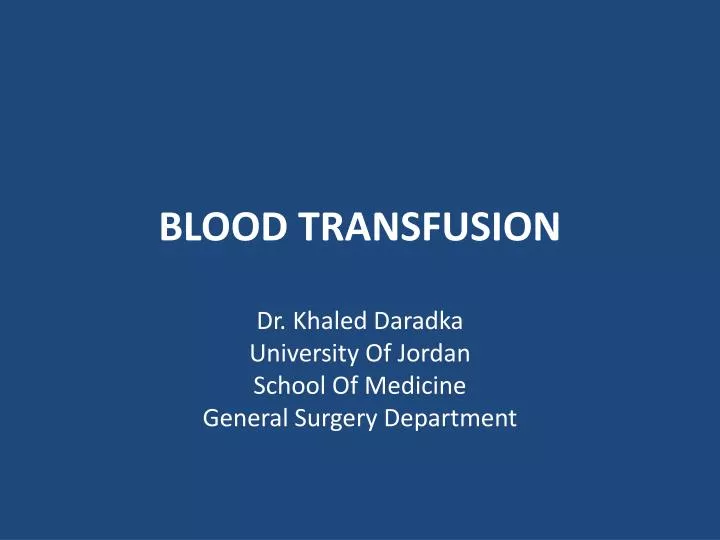 BLOOD TRANSFUSION

Dr. Khaled Daradka
University Of Jordan
School Of Medicine
General Surgery Department